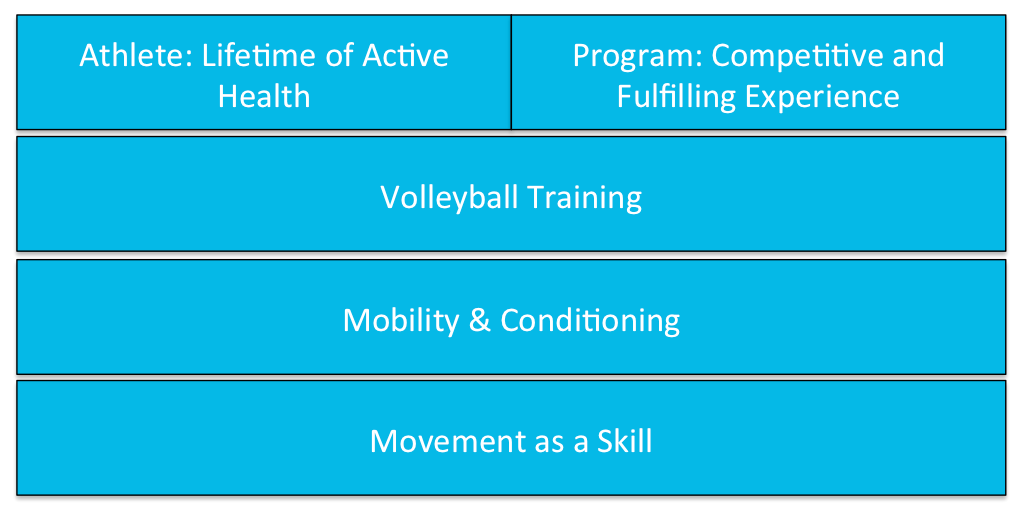 Athlete: Lifetime of Active Health

Program: Competitive and Fulfilling Experience

Volleyball Training

Mobility & Conditioning

Movement as a Skill